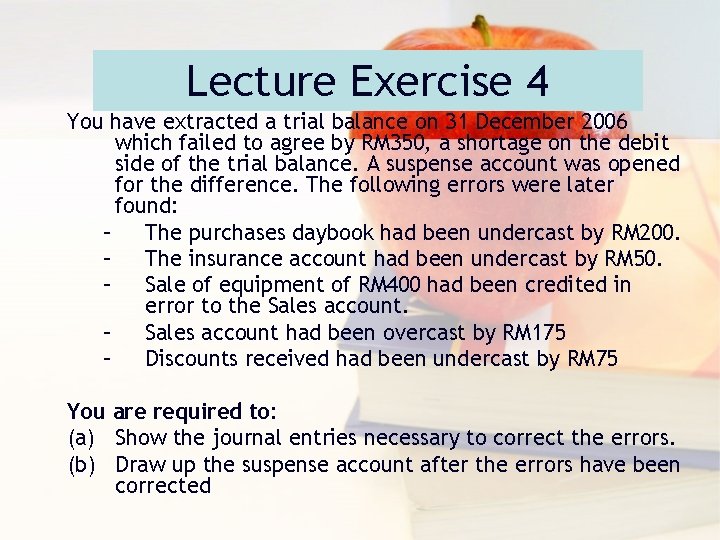 Lecture Exercise 4

You have extracted a trial balance on 31 December 2006 which failed to agree by RM350, a shortage on the debit side of the trial balance. A suspense account was opened for the difference. The following errors were later found:

– The purchases daybook had been undercast by RM200.
– The insurance account had been undercast by RM50.
– Sale of equipment of RM400 had been credited in error to the Sales account.
– Sales account had been overcast by RM175
– Discounts received had been undercast by RM75

You are required to:
(a) Show the journal entries necessary to correct the errors.
(b) Draw up the suspense account after the errors have been corrected